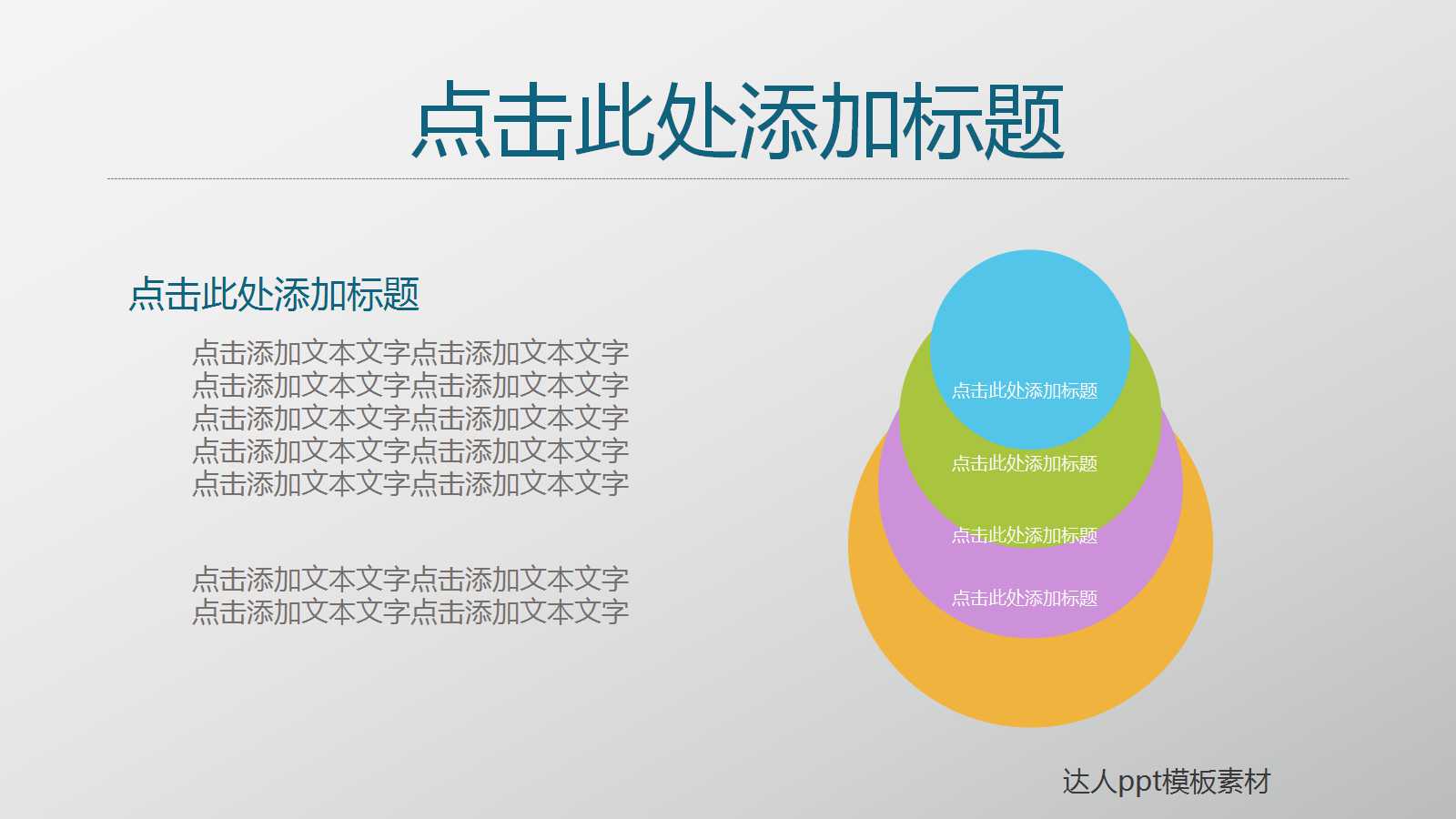 点击此处添加标题

点击此处添加标题

点击添加文本文字点击添加文本文字
点击添加文本文字点击添加文本文字
点击添加文本文字点击添加文本文字
点击添加文本文字点击添加文本文字
点击添加文本文字点击添加文本文字

点击添加文本文字点击添加文本文字
点击添加文本文字点击添加文本文字

点击此处添加标题

点击此处添加标题

点击此处添加标题

点击此处添加标题

达人ppt模板素材